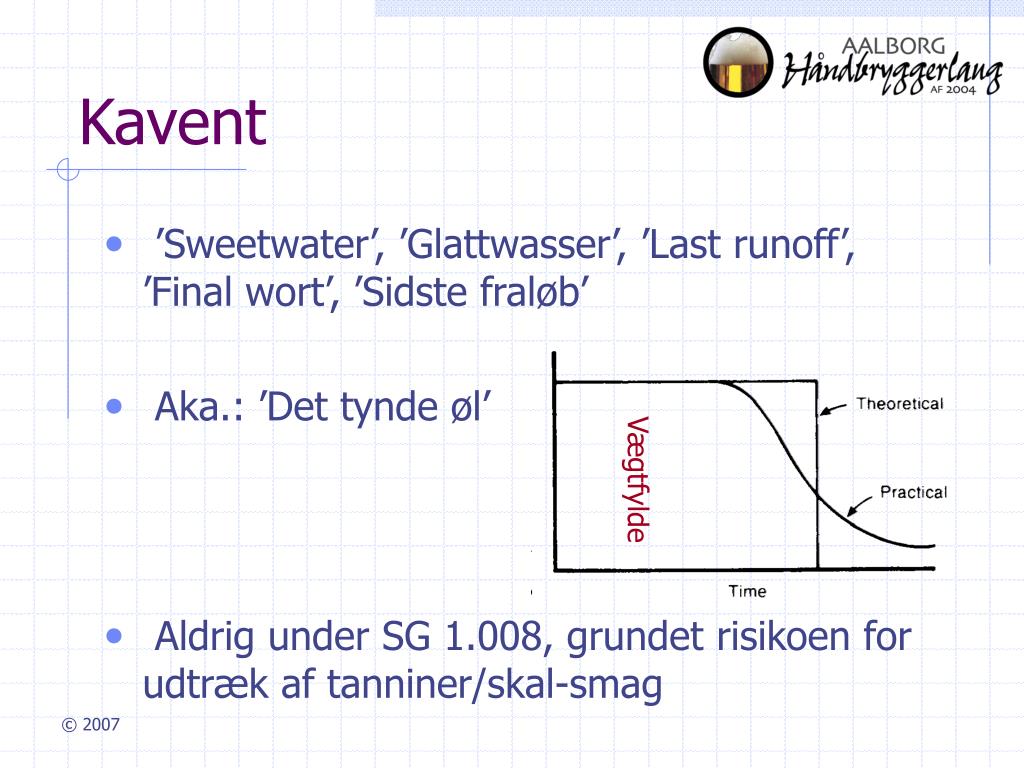 AALBORG
Håndbryggerlaug
AF 2004

Kavent

• ’Sweetwater’, ’Glattwasser’, ’Last runoff’, ’Final wort’, ’Sidste fraløb’

• Aka.: ’Det tynde øl’

Vægtfylde
Theoretical
Practical
Time

• Aldrig under SG 1.008, grundet risikoen for udtræk af tanniner/skal-smag

© 2007